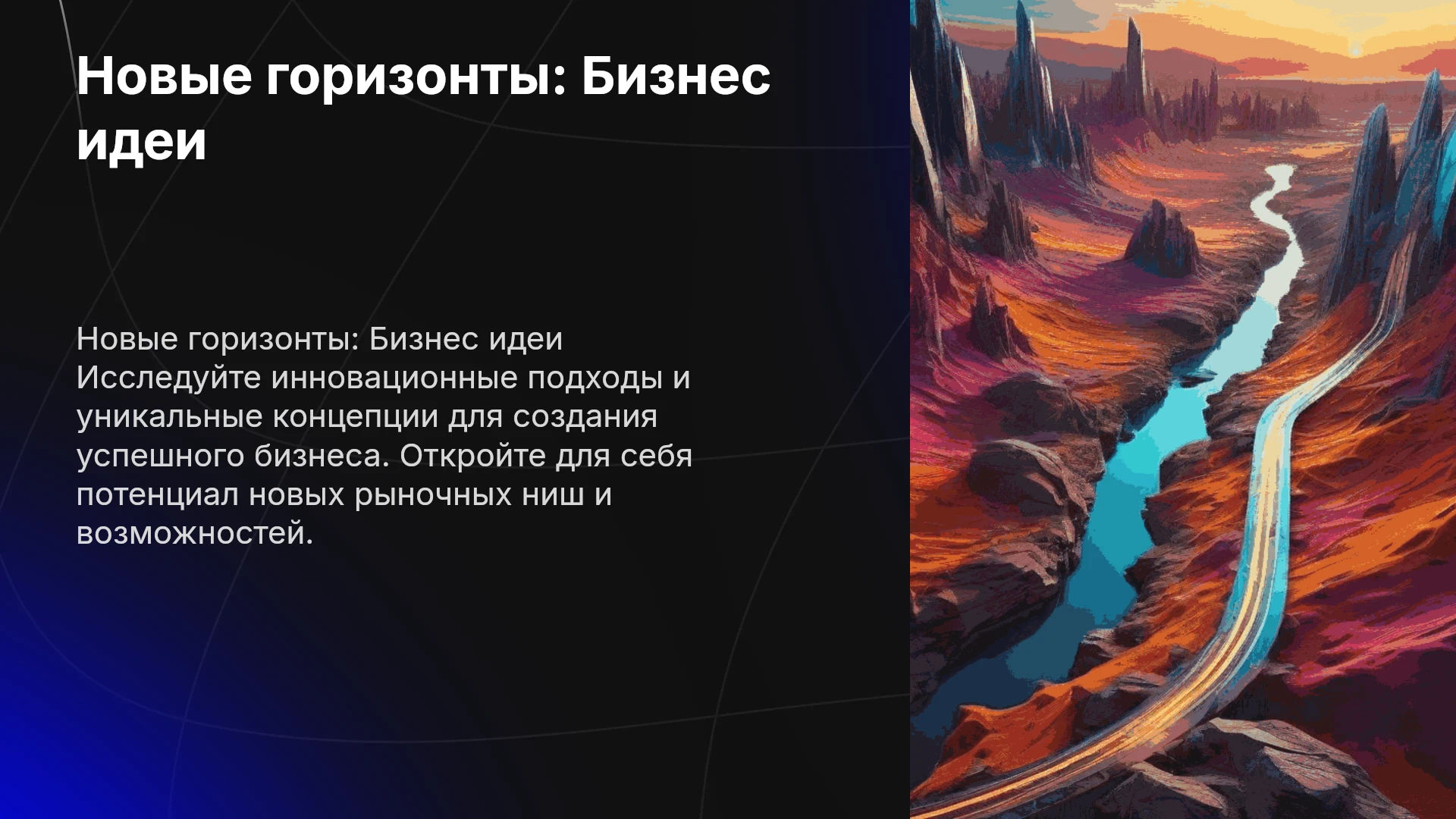 Новые горизонты: Бизнес идеи

Новые горизонты: Бизнес идеи Исследуйте инновационные подходы и уникальные концепции для создания успешного бизнеса. Откройте для себя потенциал новых рыночных ниш и возможностей.